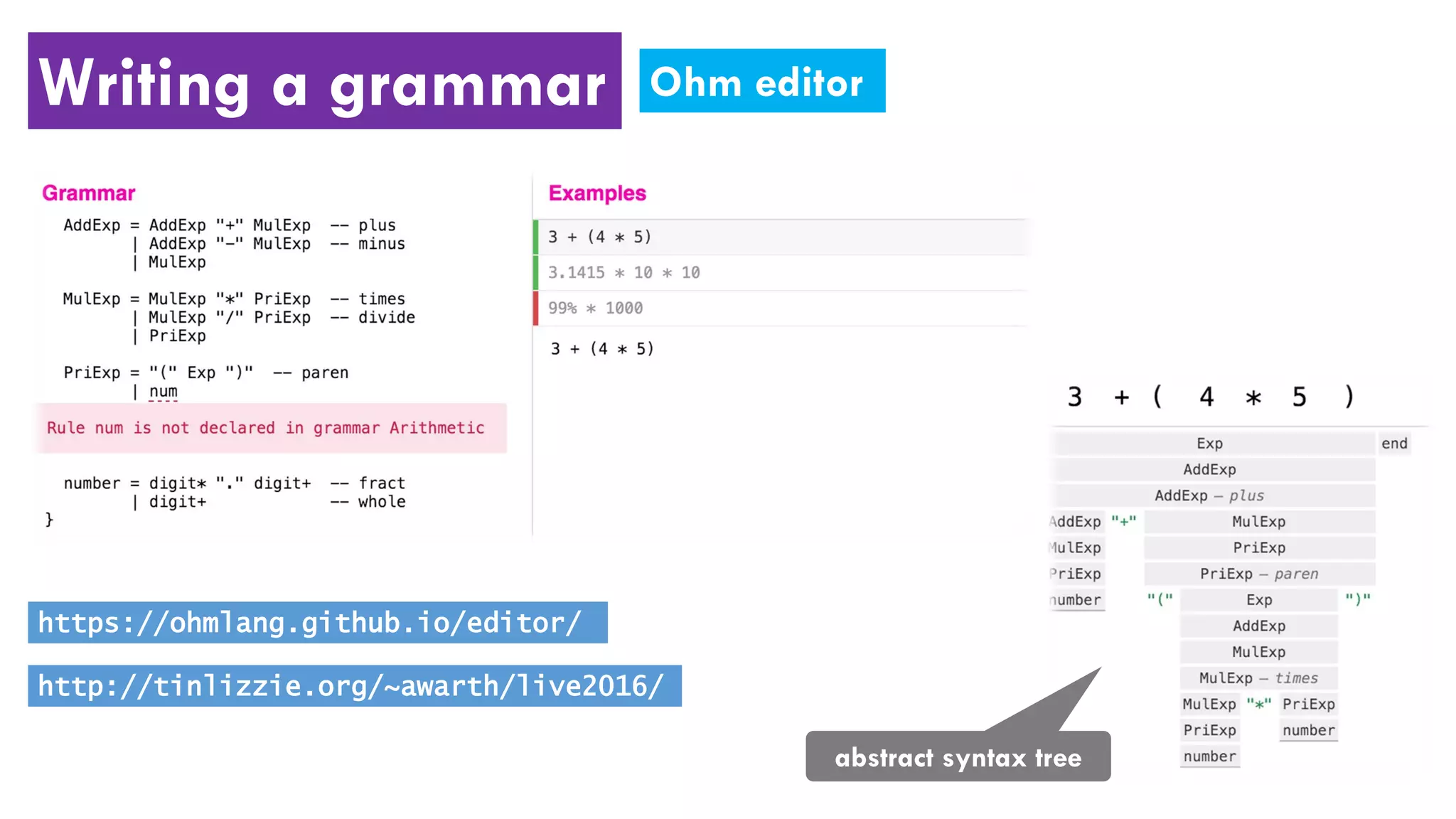 Writing a grammar

Ohm editor

Grammar

AddExp = AddExp "+" MulExp -- plus
| AddExp "-" MulExp -- minus
| MulExp

MulExp = MulExp "*" PriExp -- times
| MulExp "/" PriExp -- divide
| PriExp

PriExp = "(" Exp ")" -- paren
| num

Rule num is not declared in grammar Arithmetic

number = digit* "." digit+ -- fract
| digit+ -- whole
}

Examples

3 + (4 * 5)

3.1415 * 10 * 10

99% * 1000

3 + (4 * 5)

3 + ( 4 * 5 )

Exp end

AddExp

AddExp — plus

AddExp "+" MulExp

MulExp PriExp

PriExp PriExp — paren

number "(" Exp ")"

AddExp

MulExp

MulExp — times

MulExp "*" PriExp

PriExp number

number

https://ohmlang.github.io/editor/

http://tinlizzie.org/~awarth/live2016/

abstract syntax tree